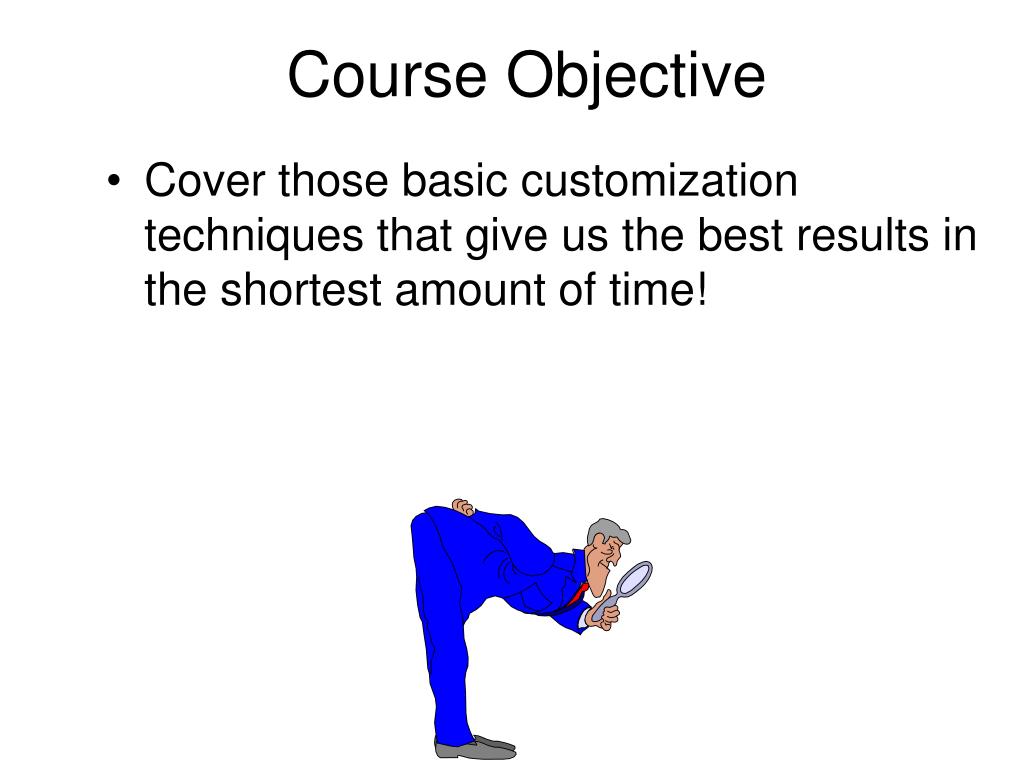 Course Objective

• Cover those basic customization techniques that give us the best results in the shortest amount of time!